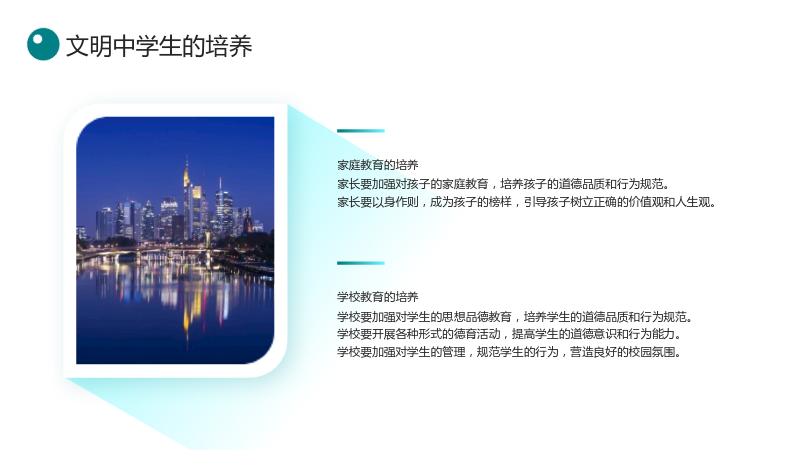 文明中学生的培养

家庭教育的培养

家长要加强对孩子的家庭教育，培养孩子的道德品质和行为规范。

家长要以身作则，成为孩子的榜样，引导孩子树立正确的价值观和人生观。

学校教育的培养

学校要加强对学生的思想品德教育，培养学生的道德品质和行为规范。

学校要开展各种形式的德育活动，提高学生的道德意识和行为能力。

学校要加强对学生的管理，规范学生的行为，营造良好的校园氛围。